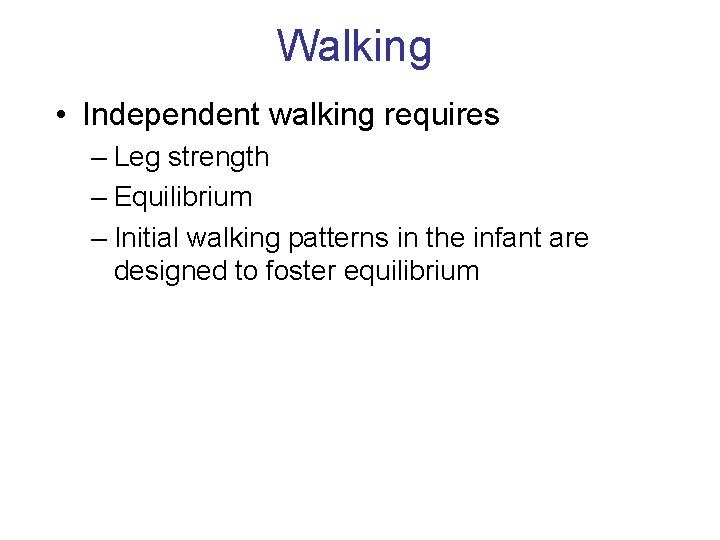 Walking

• Independent walking requires
  – Leg strength
  – Equilibrium
  – Initial walking patterns in the infant are designed to foster equilibrium